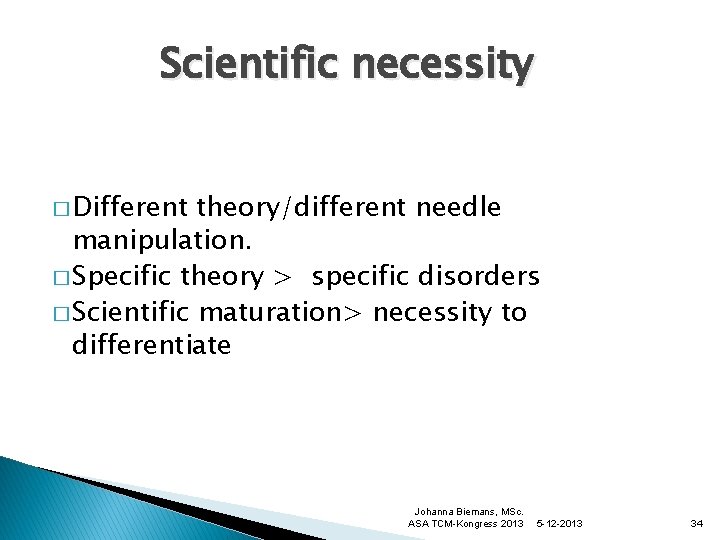 Scientific necessity

□ Different theory/different needle manipulation.
□ Specific theory > specific disorders
□ Scientific maturation> necessity to differentiate

Johanna Biemans, MSc.
ASA TCM-Kongress 2013 5-12-2013 34